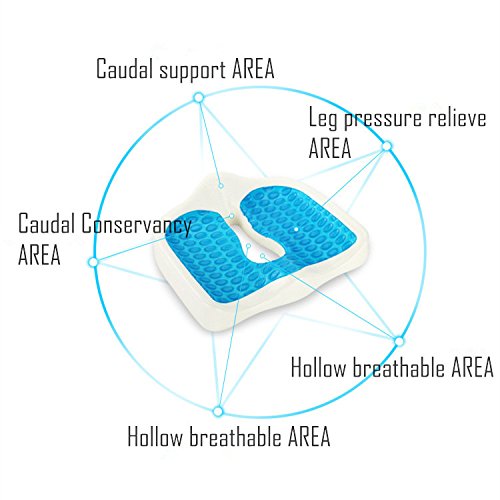 Caudal support AREA

Leg pressure relieve AREA

Caudal Conservancy AREA

Hollow breathable AREA

Hollow breathable AREA